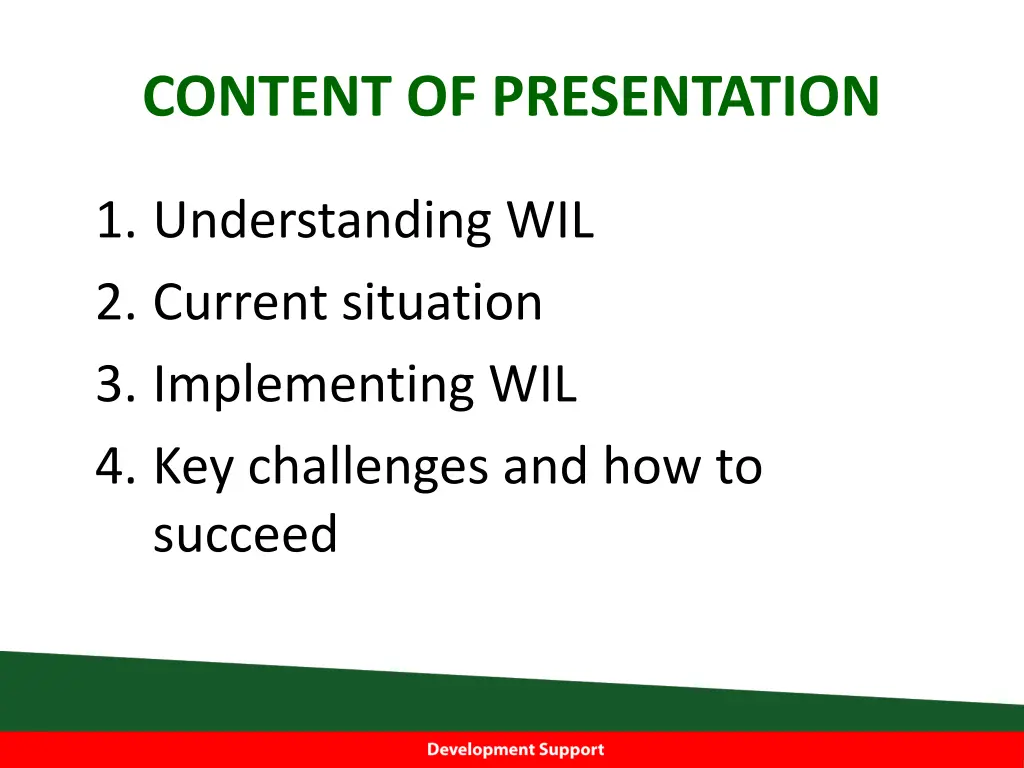 CONTENT OF PRESENTATION

1. Understanding WIL
2. Current situation
3. Implementing WIL
4. Key challenges and how to succeed

Development Support